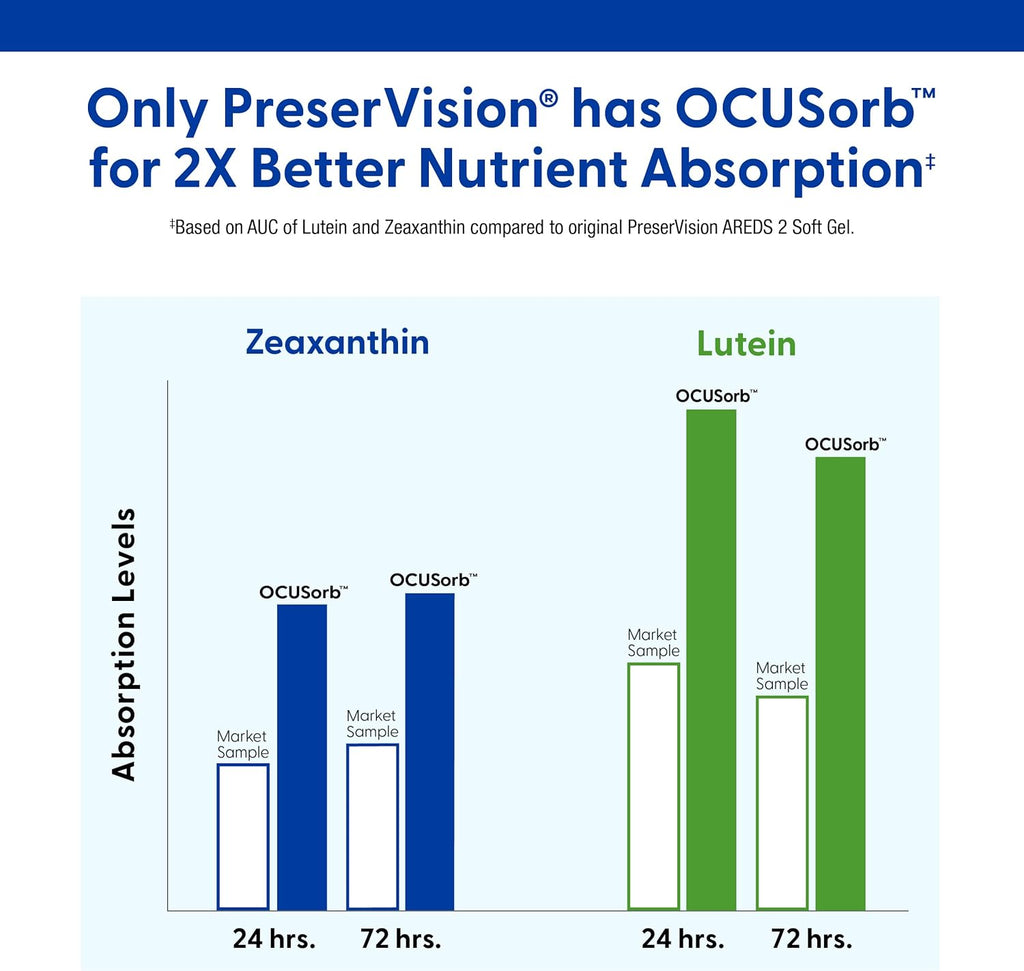 Only PreserVision® has OCUSorb™ for 2X Better Nutrient Absorption‡

‡Based on AUC of Lutein and Zeaxanthin compared to original PreserVision AREDS 2 Soft Gel.

Zeaxanthin

Lutein

Absorption Levels

Market Sample

OCUSorb™

Market Sample

OCUSorb™

Market Sample

OCUSorb™

Market Sample

OCUSorb™

24 hrs.

72 hrs.

24 hrs.

72 hrs.